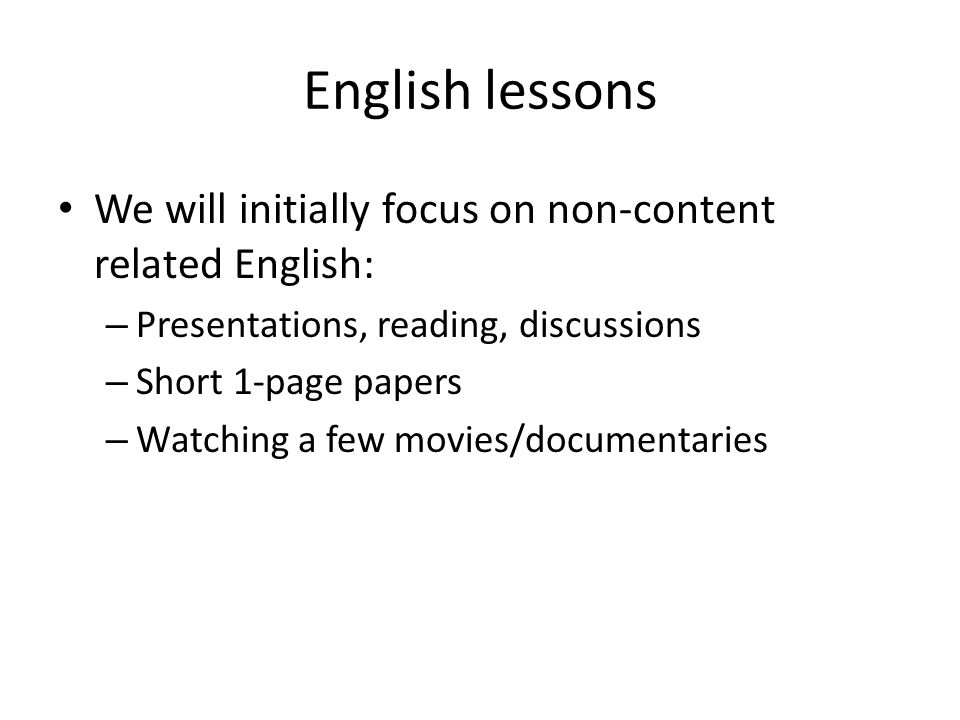 English lessons

• We will initially focus on non-content related English:
  – Presentations, reading, discussions
  – Short 1-page papers
  – Watching a few movies/documentaries